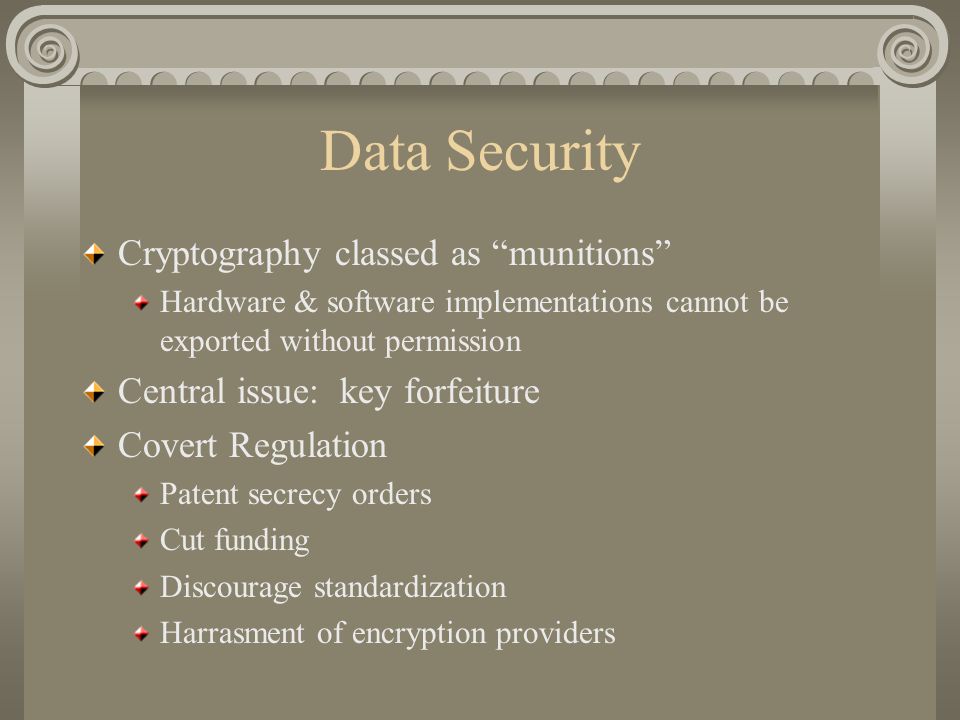 Data Security

Cryptography classed as “munitions”

Hardware & software implementations cannot be exported without permission

Central issue: key forfeiture

Covert Regulation

Patent secrecy orders

Cut funding

Discourage standardization

Harrasment of encryption providers